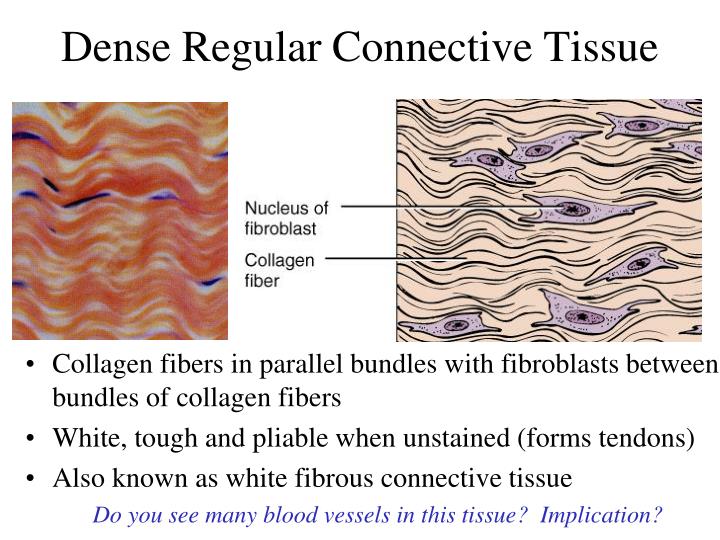 Dense Regular Connective Tissue

Nucleus of fibroblast

Collagen fiber

• Collagen fibers in parallel bundles with fibroblasts between bundles of collagen fibers
• White, tough and pliable when unstained (forms tendons)
• Also known as white fibrous connective tissue

Do you see many blood vessels in this tissue? Implication?